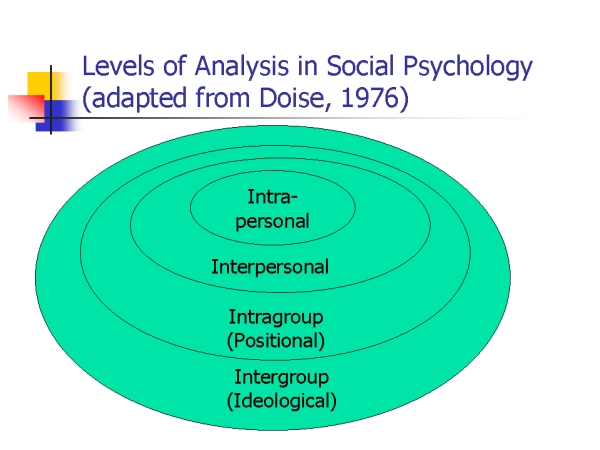 Levels of Analysis in Social Psychology (adapted from Doise, 1976)

Intra-personal

Interpersonal

Intragroup (Positional)

Intergroup (Ideological)